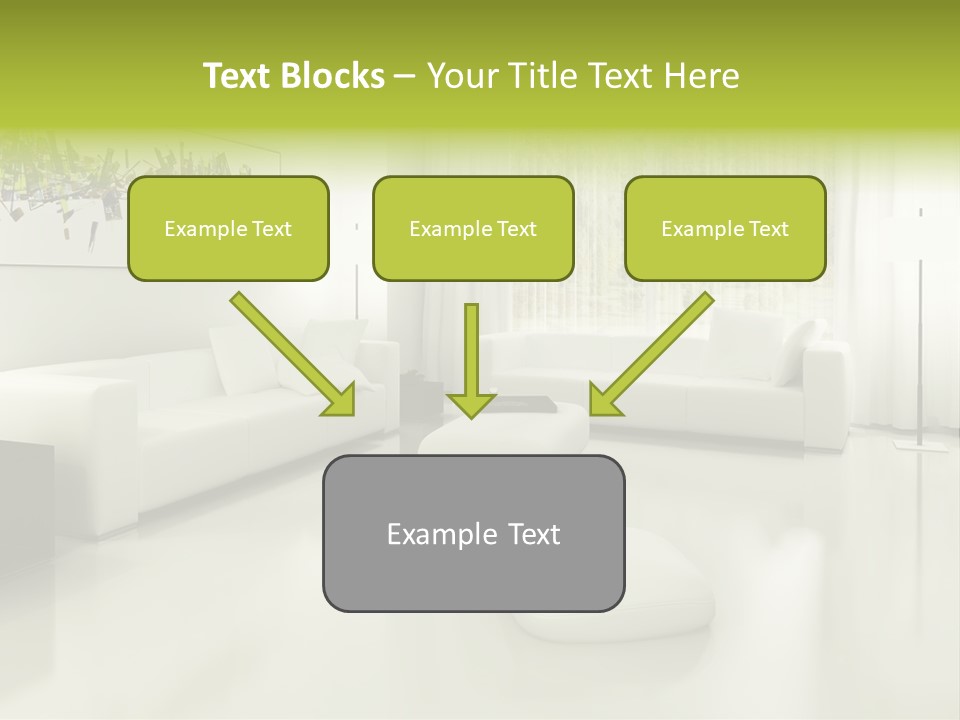 Text Blocks – Your Title Text Here

Example Text

Example Text

Example Text

Example Text